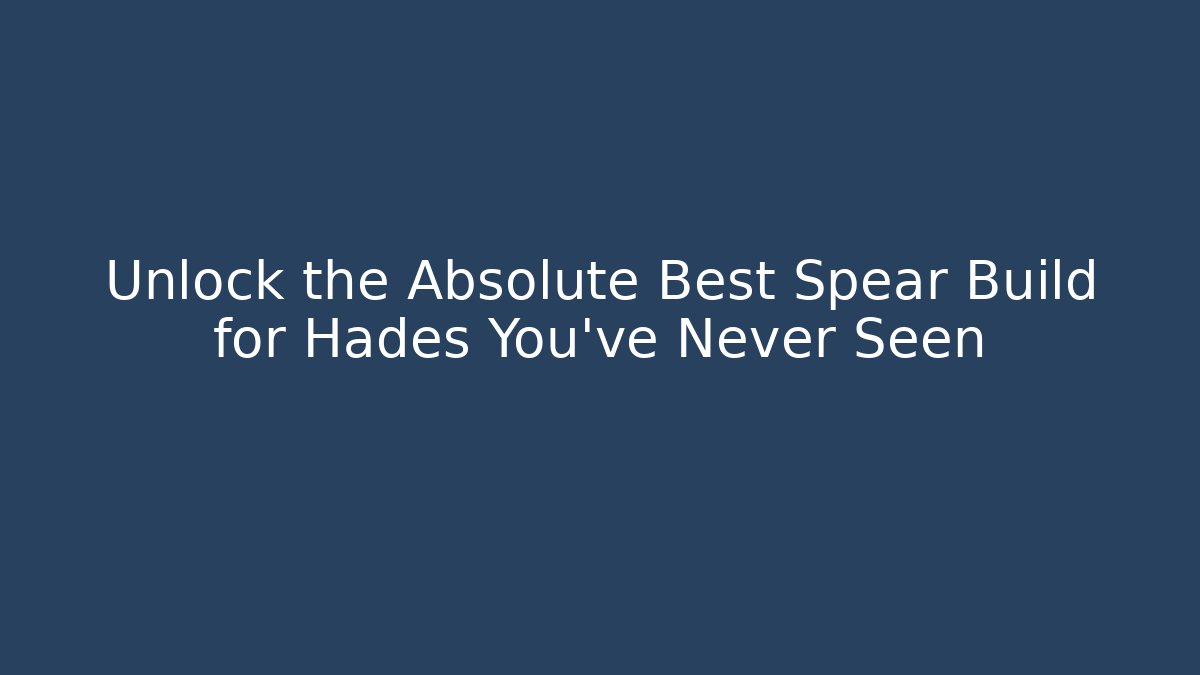 Unlock the Absolute Best Spear Build for Hades You've Never Seen